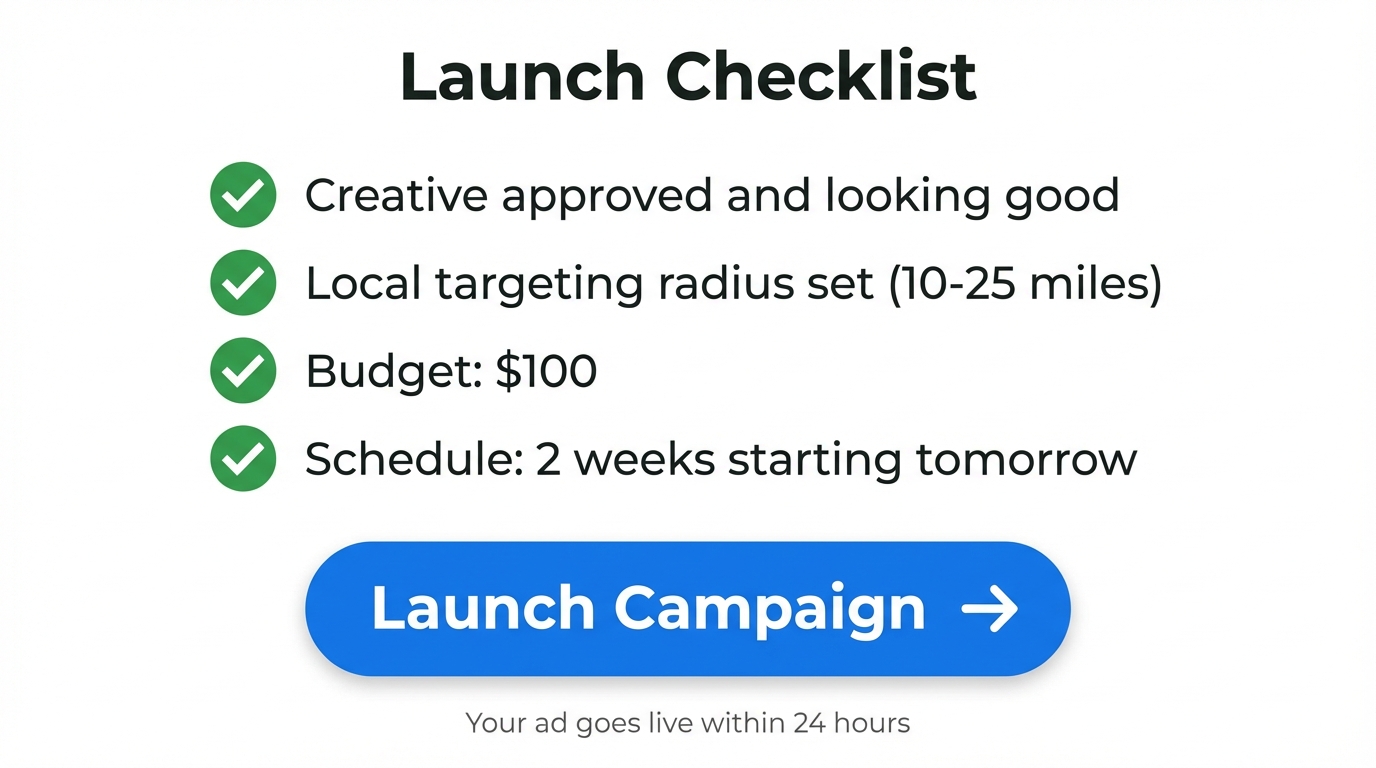 Launch Checklist

Creative approved and looking good
Local targeting radius set (10-25 miles)
Budget: \$100
Schedule: 2 weeks starting tomorrow

Launch Campaign →

Your ad goes live within 24 hours